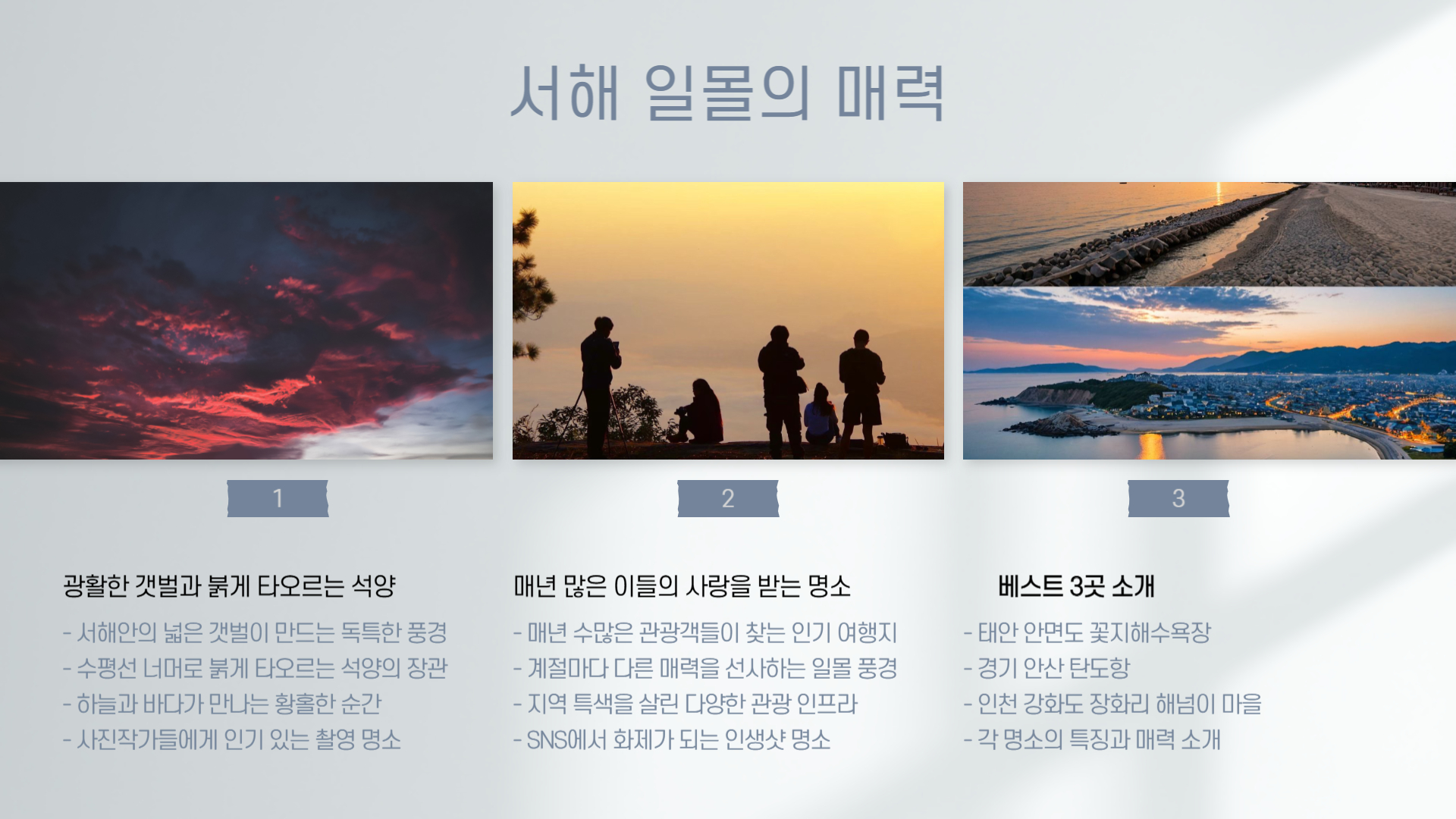 서해 일몰의 매력

1

광활한 갯벌과 붉게 타오르는 석양

- 서해안의 넓은 갯벌이 만드는 독특한 풍경
- 수평선 너머로 붉게 타오르는 석양의 장관
- 하늘과 바다가 만나는 황홀한 순간
- 사진작가들에게 인기 있는 촬영 명소

2

매년 많은 이들의 사랑을 받는 명소

- 매년 수많은 관광객들이 찾는 인기 여행지
- 계절마다 다른 매력을 선사하는 일몰 풍경
- 지역 특색을 살린 다양한 관광 인프라
- SNS에서 화제가 되는 인생샷 명소

3

베스트 3곳 소개

- 태안 안면도 꽃지해수욕장
- 경기 안산 탄도항
- 인천 강화도 장화리 해넘이 마을
- 각 명소의 특징과 매력 소개